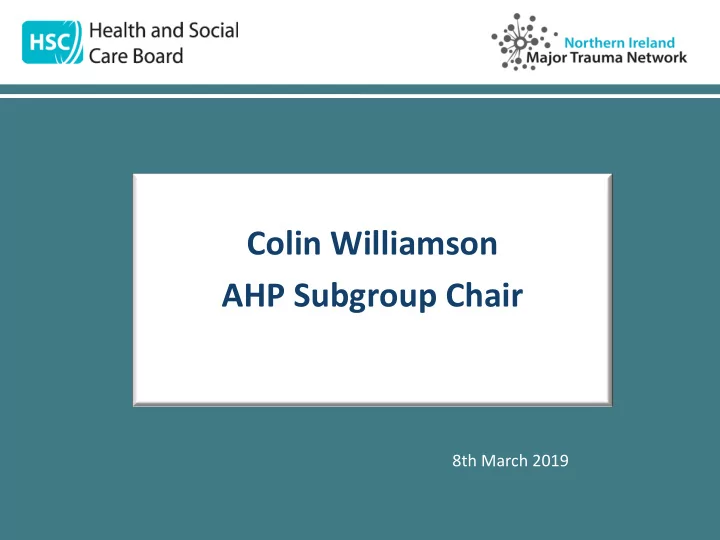 HSC Health and Social Care Board

Northern Ireland
Major Trauma Network

Colin Williamson
AHP Subgroup Chair

8th March 2019